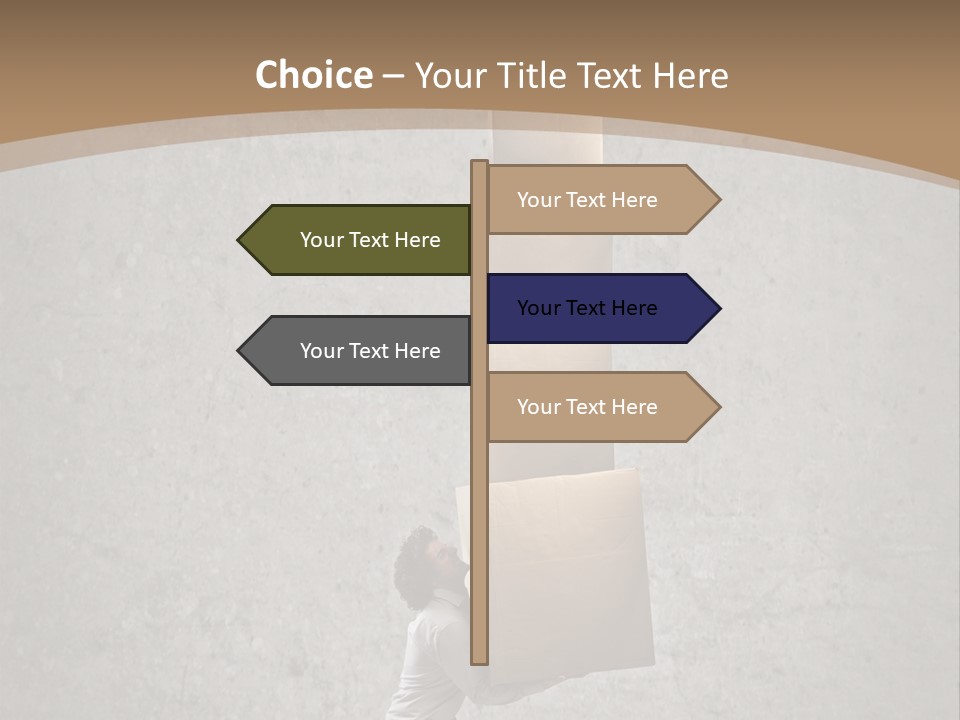 Choice – Your Title Text Here

Your Text Here

Your Text Here

Your Text Here

Your Text Here

Your Text Here